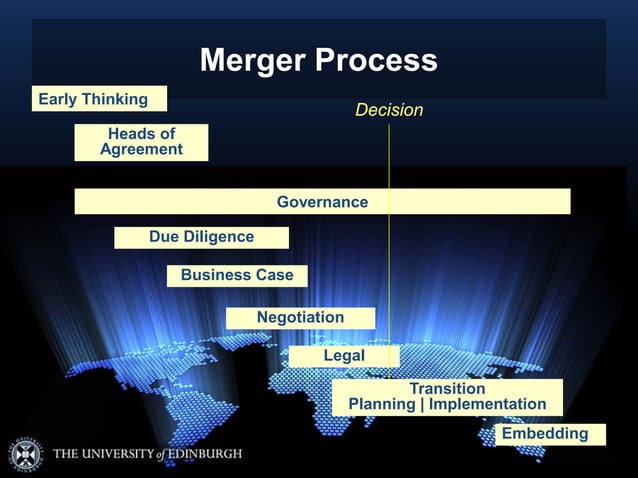 Merger Process

Early Thinking

Decision

Heads of Agreement

Governance

Due Diligence

Business Case

Negotiation

Legal

Transition
Planning | Implementation

Embedding

THE UNIVERSITY of EDINBURGH